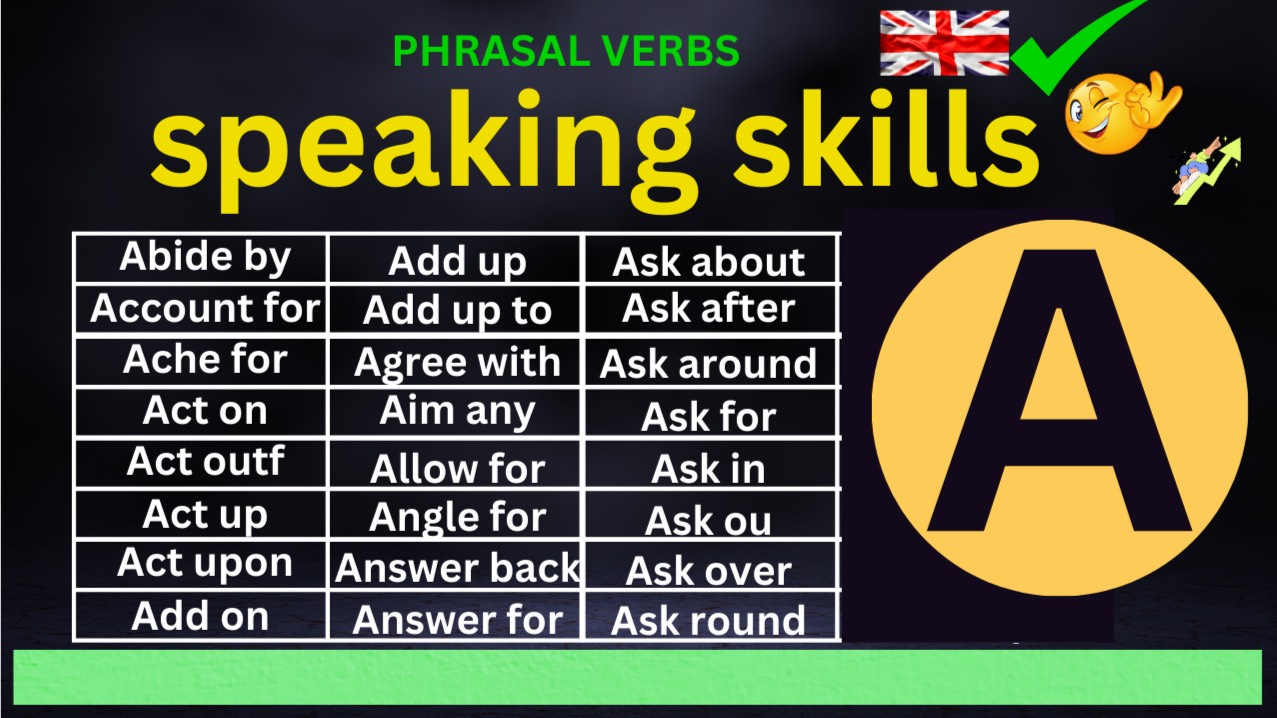 PHRASAL VERBS

speaking skills

| Abide by | Add up | Ask about |
|---|---|---|
| Account for | Add up to | Ask after |
| Ache for | Agree with | Ask around |
| Act on | Aim any | Ask for |
| Act outf | Allow for | Ask in |
| Act up | Angle for | Ask ou |
| Act upon | Answer back | Ask over |
| Add on | Answer for | Ask round |

A